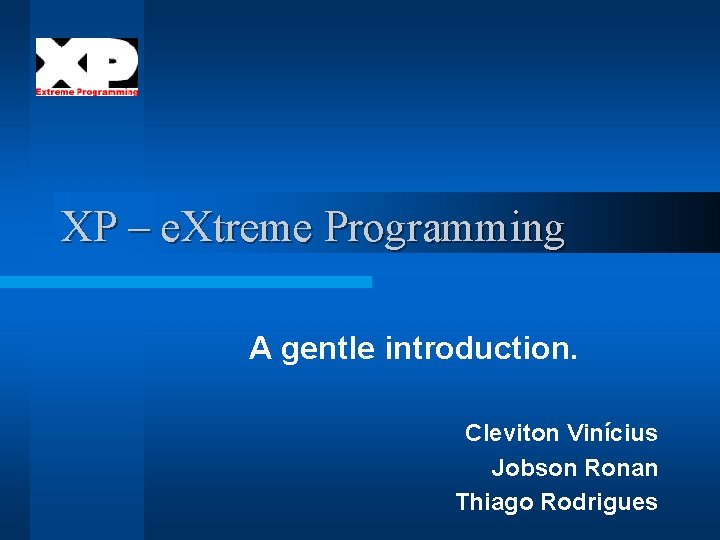 XP
Extreme Programming

XP – eXtreme Programming

A gentle introduction.

Cleviton Vinícius
Jobson Ronan
Thiago Rodrigues